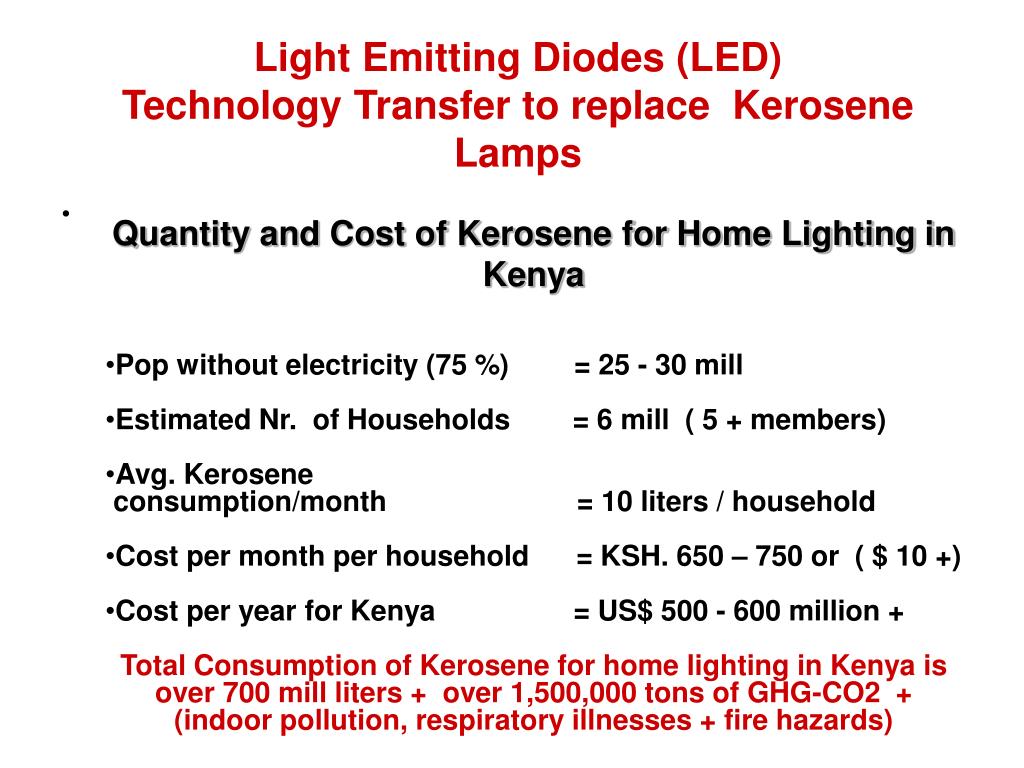 Light Emitting Diodes (LED) Technology Transfer to replace Kerosene Lamps

•

Quantity and Cost of Kerosene for Home Lighting in Kenya

•Pop without electricity (75 %) = 25 - 30 mill

•Estimated Nr. of Households = 6 mill ( 5 + members)

•Avg. Kerosene consumption/month = 10 liters / household

•Cost per month per household = KSH. 650 – 750 or ( $ 10 +)

•Cost per year for Kenya = US$ 500 - 600 million +

Total Consumption of Kerosene for home lighting in Kenya is over 700 mill liters + over 1,500,000 tons of GHG-CO2 + (indoor pollution, respiratory illnesses + fire hazards)